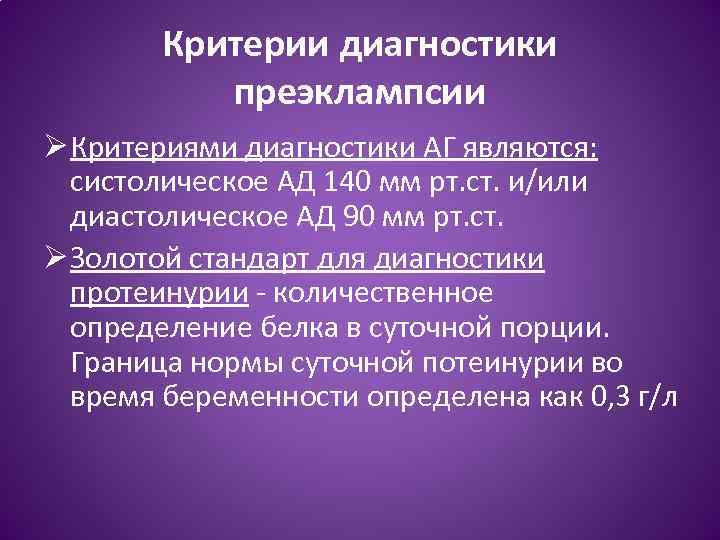 Критерии диагностики преэклампсии

➢ Критериями диагностики АГ являются: систолическое АД 140 мм рт.ст. и/или диастолическое АД 90 мм рт.ст.

➢ Золотой стандарт для диагностики протеинурии - количественное определение белка в суточной порции. Граница нормы суточной потеинурии во время беременности определена как 0,3 г/л